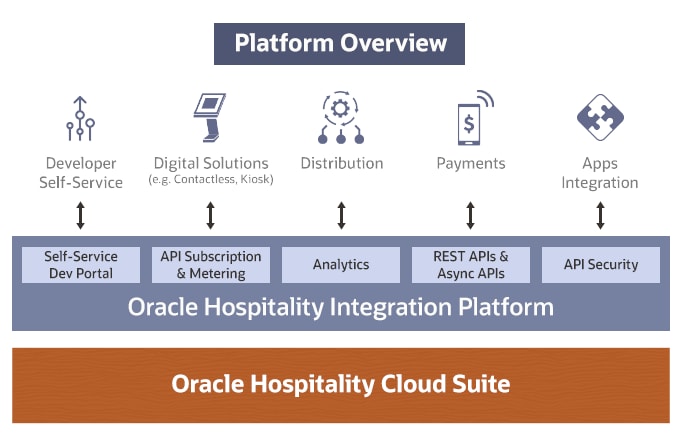 Platform Overview

Developer Self-Service

Digital Solutions (e.g. Contactless, Kiosk)

Distribution

Payments

Apps Integration

Self-Service Dev Portal

API Subscription & Metering

Analytics

REST APIs & Async APIs

API Security

Oracle Hospitality Integration Platform

Oracle Hospitality Cloud Suite